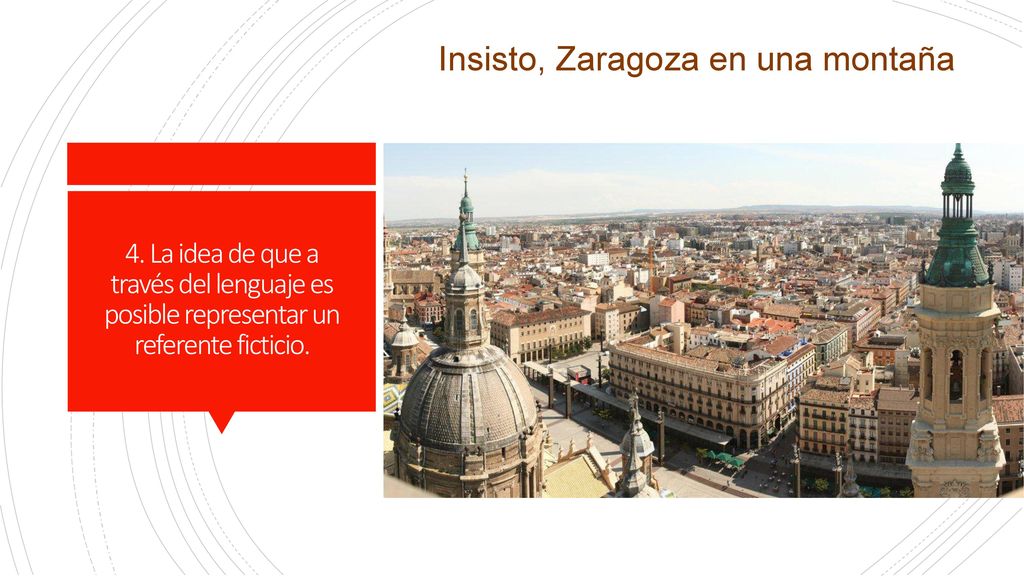 Insisto, Zaragoza en una montaña

4. La idea de que a través del lenguaje es posible representar un referente ficticio.